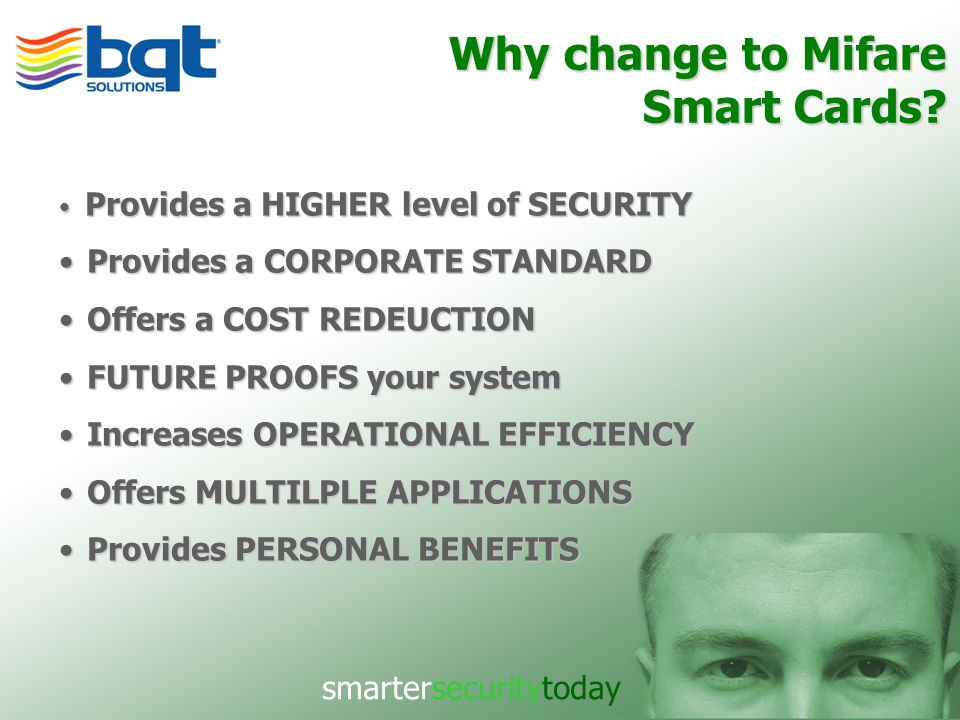 bqt
SOLUTIONS

Why change to Mifare Smart Cards?

• Provides a HIGHER level of SECURITY
• Provides a CORPORATE STANDARD
• Offers a COST REDEUCTION
• FUTURE PROOFS your system
• Increases OPERATIONAL EFFICIENCY
• Offers MULTILPLE APPLICATIONS
• Provides PERSONAL BENEFITS

smartersecuritytoday